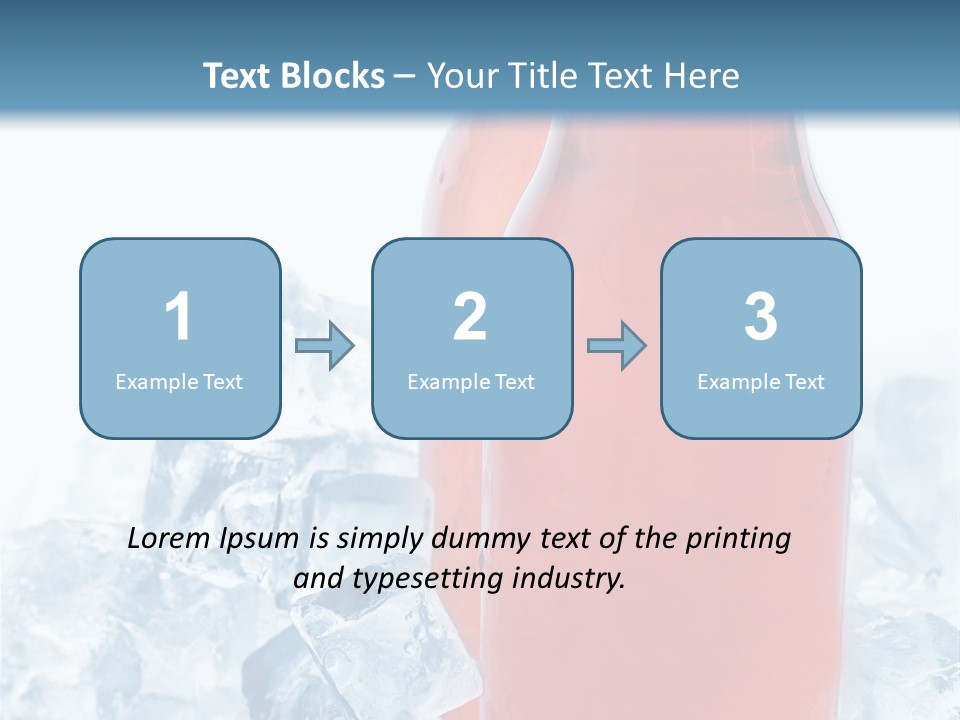 Text Blocks – Your Title Text Here

1
Example Text

2
Example Text

3
Example Text

Lorem Ipsum is simply dummy text of the printing and typesetting industry.